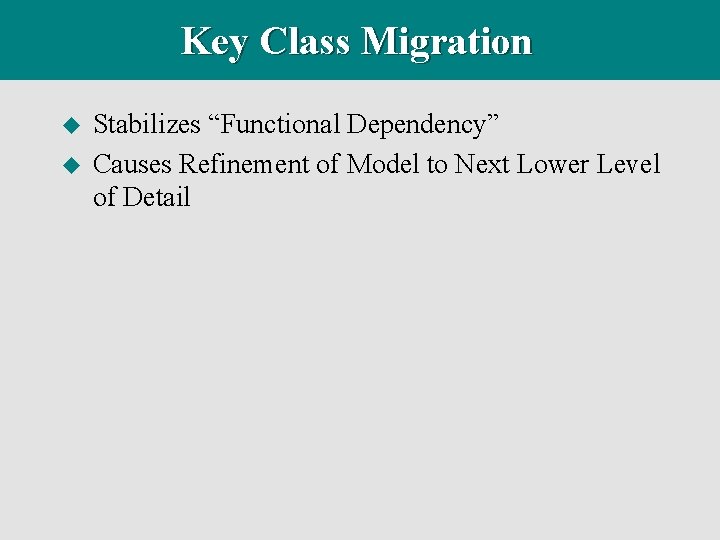 Key Class Migration

◆ Stabilizes “Functional Dependency”

◆ Causes Refinement of Model to Next Lower Level of Detail